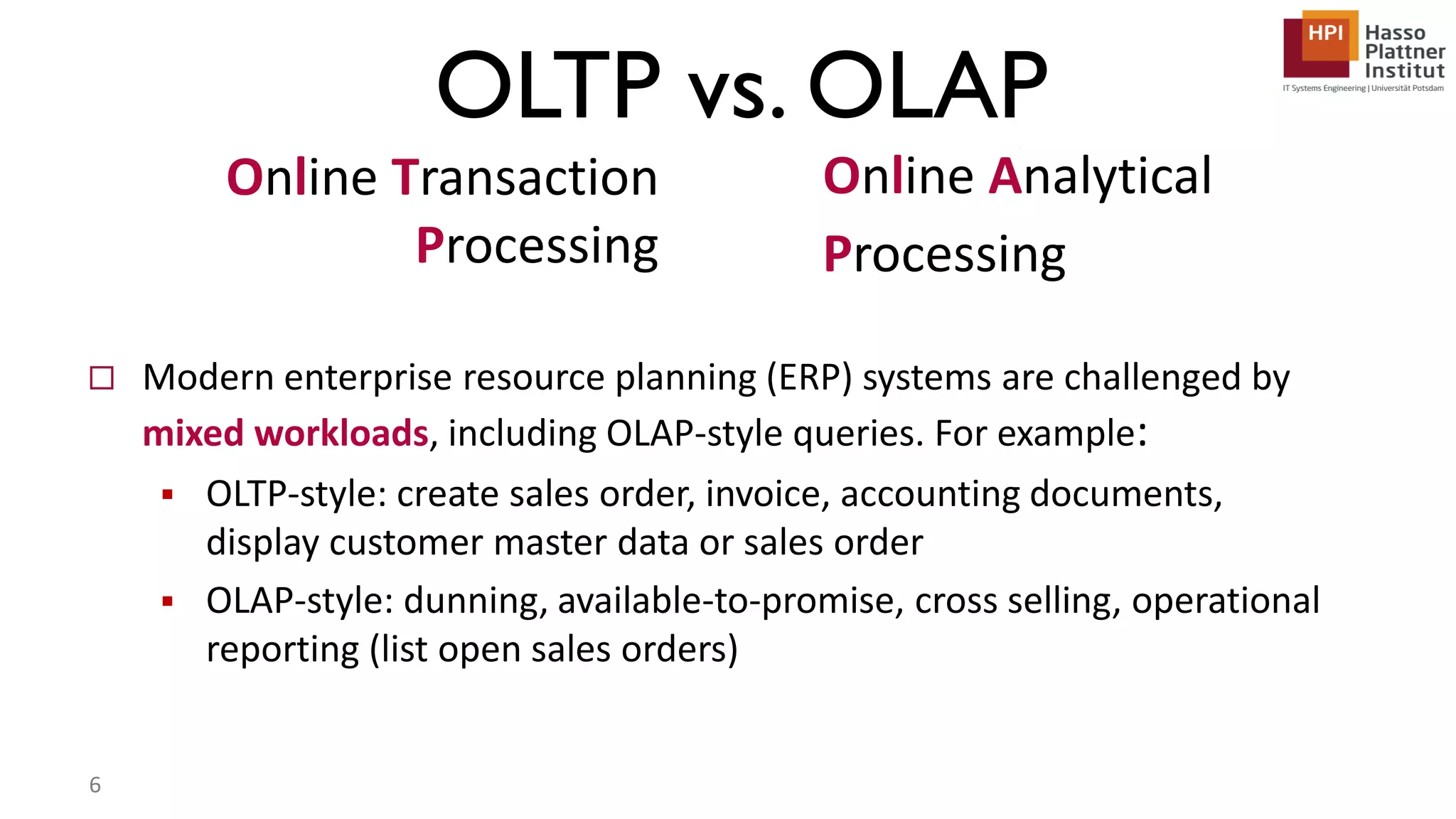 HPI Hasso Plattner Institut
IT Systems Engineering | Universität Potsdam

OLTP vs. OLAP

Online Transaction Processing

Online Analytical Processing

□ Modern enterprise resource planning (ERP) systems are challenged by mixed workloads, including OLAP-style queries. For example:

▪ OLTP-style: create sales order, invoice, accounting documents, display customer master data or sales order

▪ OLAP-style: dunning, available-to-promise, cross selling, operational reporting (list open sales orders)

6